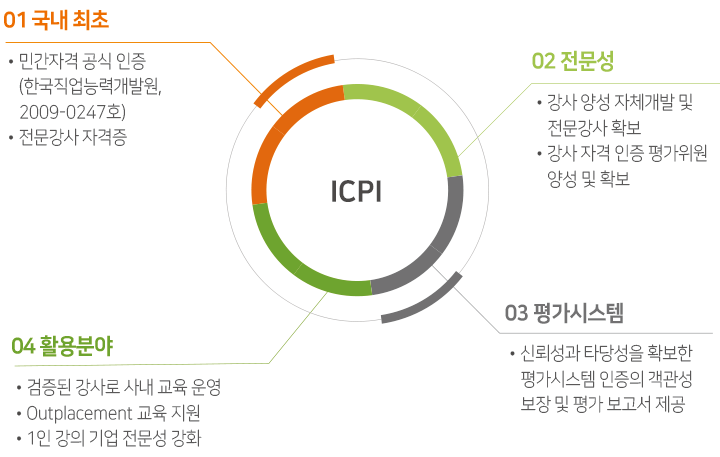 01 국내 최초

• 민간자격 공식 인증 (한국직업능력개발원, 2009-0247호)
• 전문강사 자격증

02 전문성

• 강사 양성 자체개발 및 전문강사 확보
• 강사 자격 인증 평가위원 양성 및 확보

ICPI

03 평가시스템

• 신뢰성과 타당성을 확보한 평가시스템 인증의 객관성 보장 및 평가 보고서 제공

04 활용분야

• 검증된 강사로 사내 교육 운영
• Outplacement 교육 지원
• 1인 강의 기업 전문성 강화